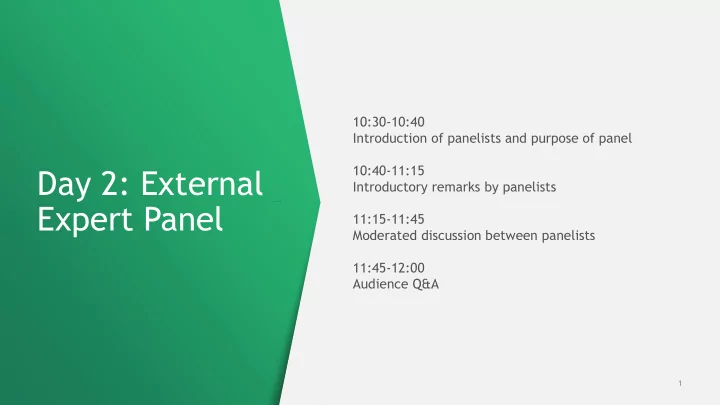 Day 2: External Expert Panel

10:30-10:40
Introduction of panelists and purpose of panel

10:40-11:15
Introductory remarks by panelists

11:15-11:45
Moderated discussion between panelists

11:45-12:00
Audience Q&A

1